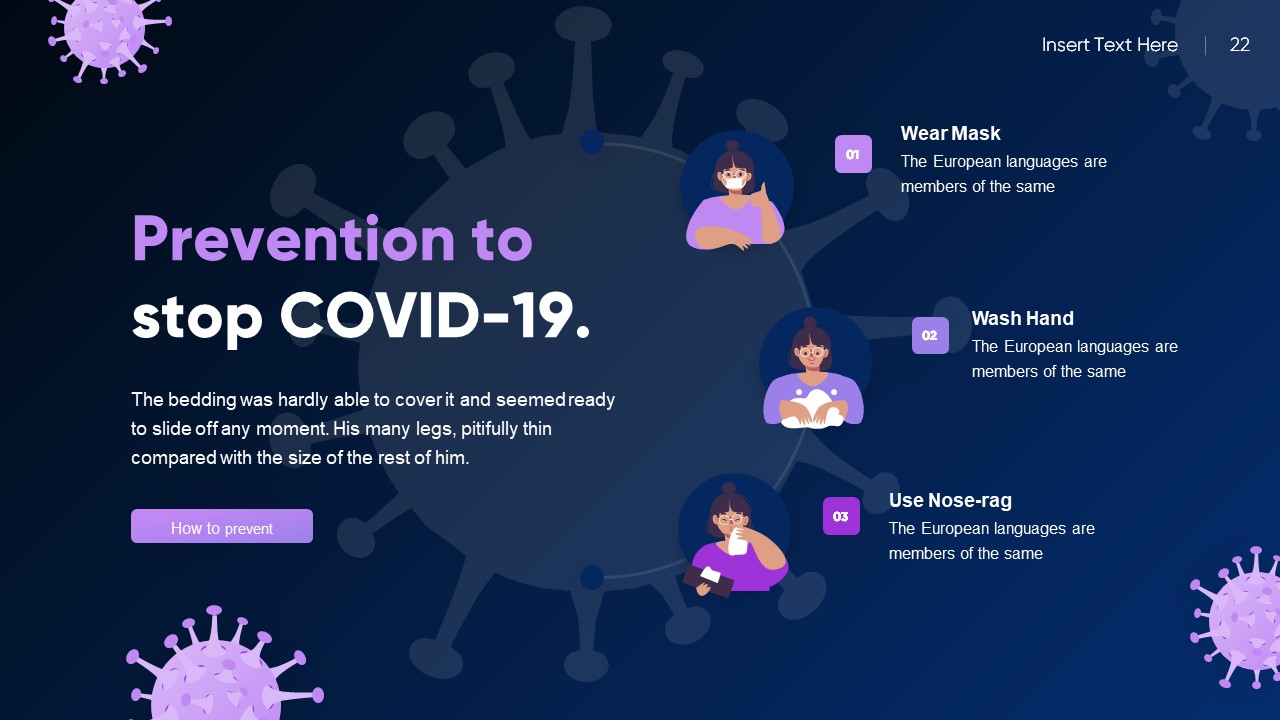 Insert Text Here | 22

Prevention to stop COVID-19.

The bedding was hardly able to cover it and seemed ready to slide off any moment. His many legs, pitifully thin compared with the size of the rest of him.

How to prevent

01
Wear Mask
The European languages are members of the same

02
Wash Hand
The European languages are members of the same

03
Use Nose-rag
The European languages are members of the same